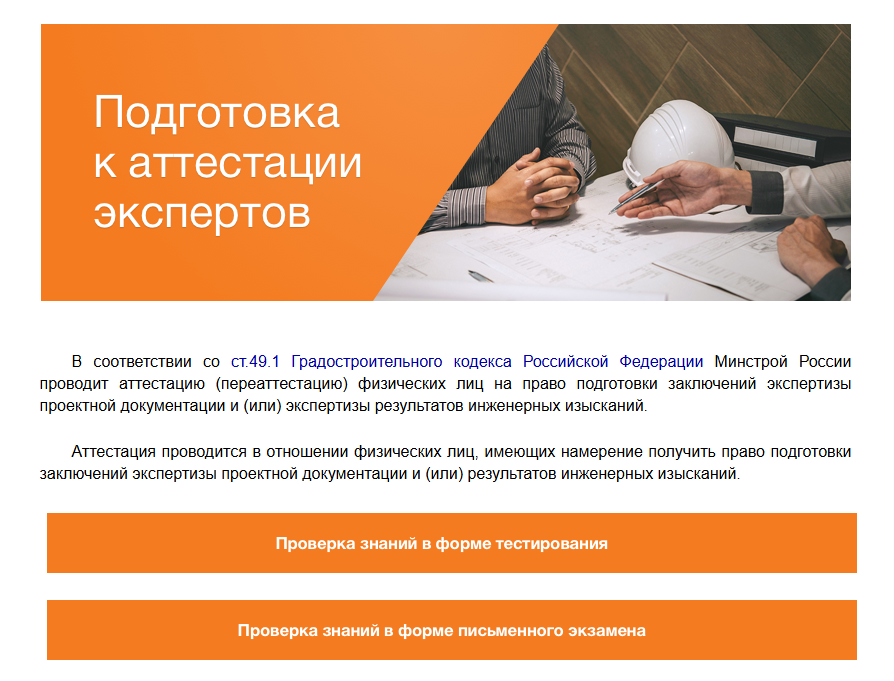 Подготовка к аттестации экспертов

В соответствии со ст.49.1 Градостроительного кодекса Российской Федерации Минстрой России проводит аттестацию (переаттестацию) физических лиц на право подготовки заключений экспертизы проектной документации и (или) экспертизы результатов инженерных изысканий.

Аттестация проводится в отношении физических лиц, имеющих намерение получить право подготовки заключений экспертизы проектной документации и (или) результатов инженерных изысканий.

Проверка знаний в форме тестирования

Проверка знаний в форме письменного экзамена